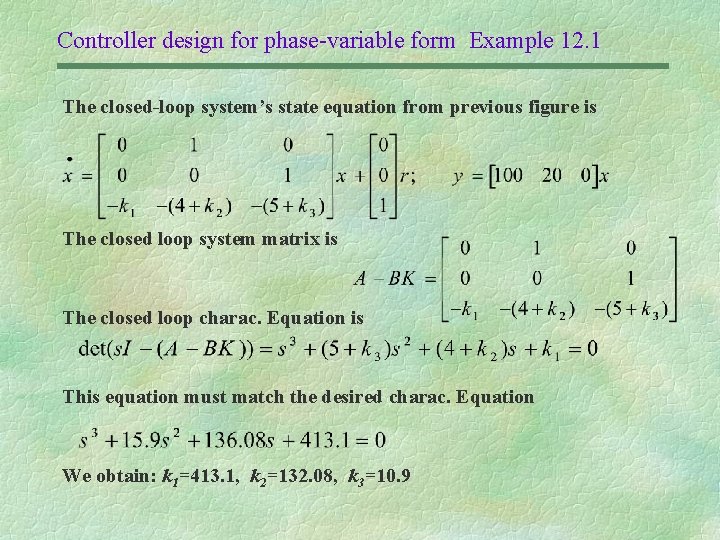 Controller design for phase-variable form  Example 12.1

The closed-loop system's state equation from previous figure is

$\dot{x} = \begin{bmatrix} 0 & 1 & 0 \\ 0 & 0 & 1 \\ -k_1 & -(4+k_2) & -(5+k_3) \end{bmatrix} x + \begin{bmatrix} 0 \\ 0 \\ 1 \end{bmatrix} r; \quad y = \begin{bmatrix} 100 & 20 & 0 \end{bmatrix} x$

The closed loop system matrix is

$A - BK = \begin{bmatrix} 0 & 1 & 0 \\ 0 & 0 & 1 \\ -k_1 & -(4+k_2) & -(5+k_3) \end{bmatrix}$

The closed loop charac. Equation is

$\det(sI - (A - BK)) = s^3 + (5+k_3)s^2 + (4+k_2)s + k_1 = 0$

This equation must match the desired charac. Equation

$s^3 + 15.9s^2 + 136.08s + 413.1 = 0$

We obtain: $k_1$=413.1, $k_2$=132.08, $k_3$=10.9